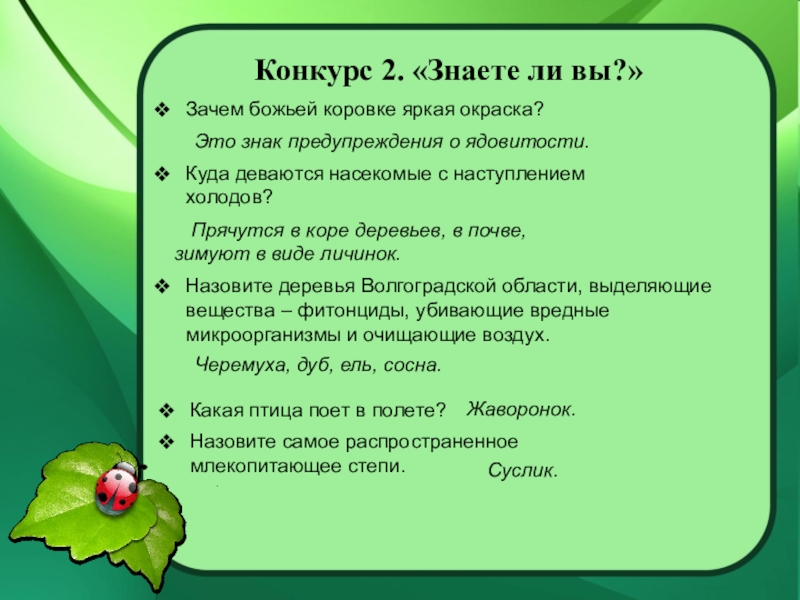 Конкурс 2. «Знаете ли вы?»

❖ Зачем божьей коровке яркая окраска?

Это знак предупреждения о ядовитости.

❖ Куда деваются насекомые с наступлением холодов?

Прячутся в коре деревьев, в почве, зимуют в виде личинок.

❖ Назовите деревья Волгоградской области, выделяющие вещества – фитонциды, убивающие вредные микроорганизмы и очищающие воздух.

Черемуха, дуб, ель, сосна.

❖ Какая птица поет в полете? Жаворонок.

❖ Назовите самое распространенное млекопитающее степи. Суслик.